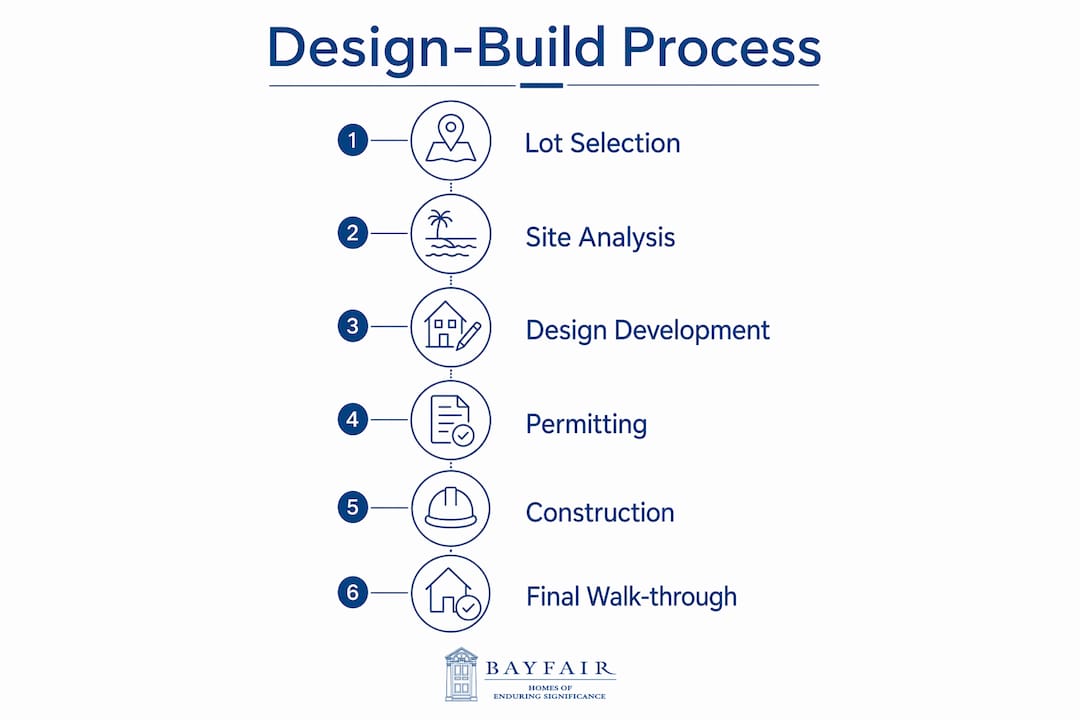 Design-Build Process

1 Lot Selection

2 Site Analysis

3 Design Development

4 Permitting

5 Construction

6 Final Walk-through

BAYFAIR
HOMES OF
ENDURING SIGNIFICANCE